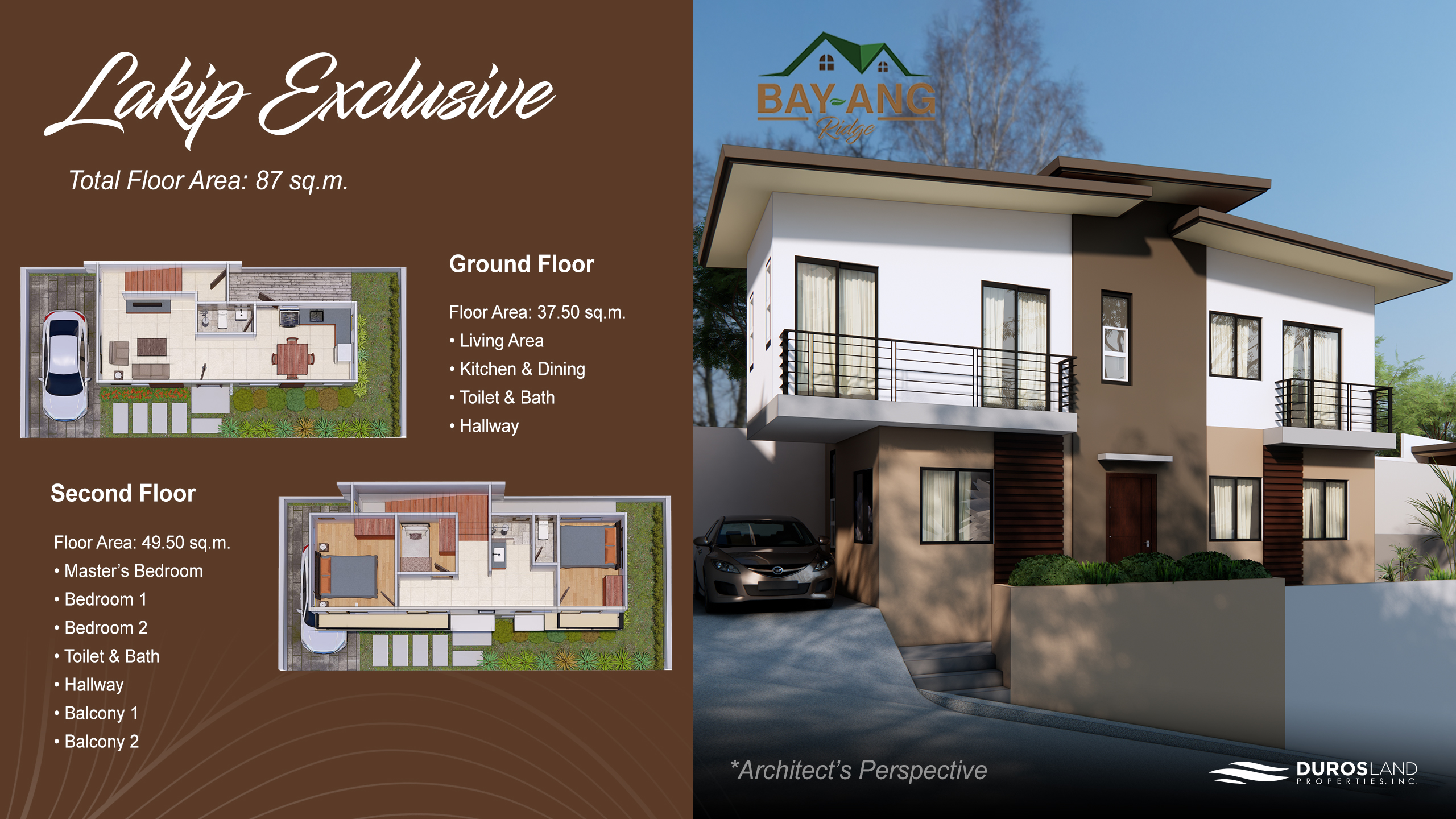 Lakip Exclusive

Total Floor Area: 87 sq.m.

Ground Floor

Floor Area: 37.50 sq.m.
• Living Area
• Kitchen & Dining
• Toilet & Bath
• Hallway

Second Floor

Floor Area: 49.50 sq.m.
• Master's Bedroom
• Bedroom 1
• Bedroom 2
• Toilet & Bath
• Hallway
• Balcony 1
• Balcony 2

BAY-ANG Ridge

*Architect's Perspective

DUROSLAND PROPERTIES, INC.